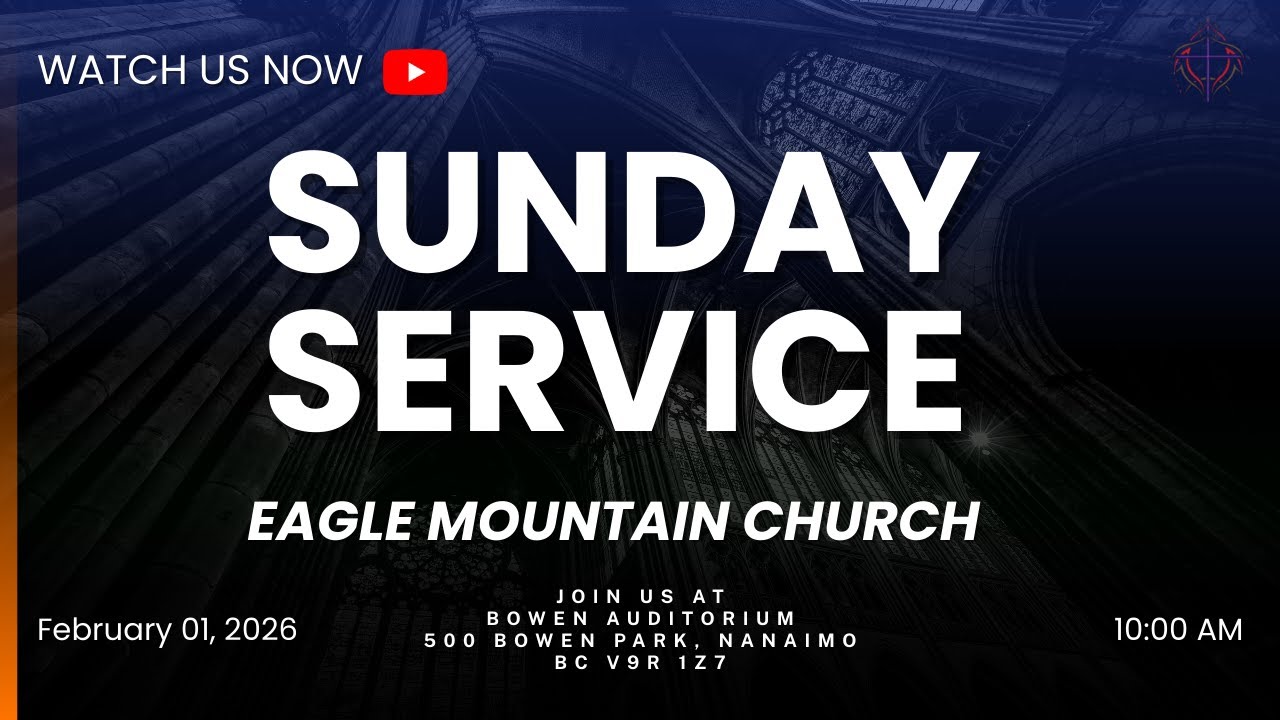 WATCH US NOW

SUNDAY SERVICE

EAGLE MOUNTAIN CHURCH

February 01, 2026

JOIN US AT
BOWEN AUDITORIUM
500 BOWEN PARK, NANAIMO
BC V9R 1Z7

10:00 AM